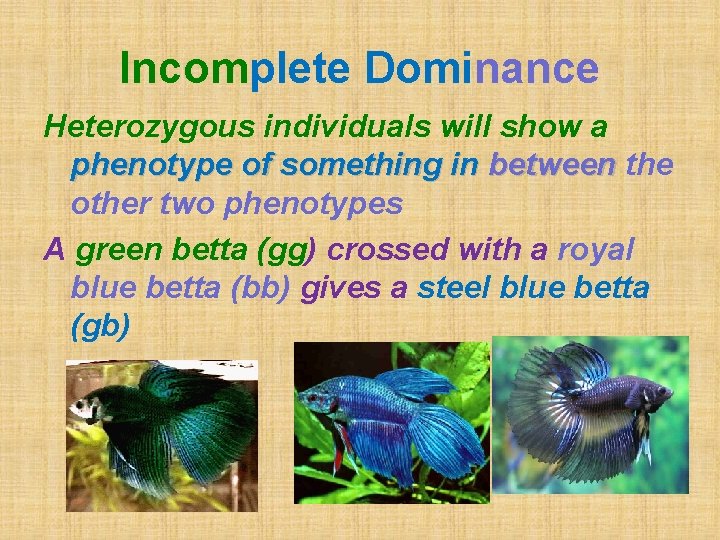 Incomplete Dominance

Heterozygous individuals will show a phenotype of something in between the other two phenotypes

A green betta (gg) crossed with a royal blue betta (bb) gives a steel blue betta (gb)